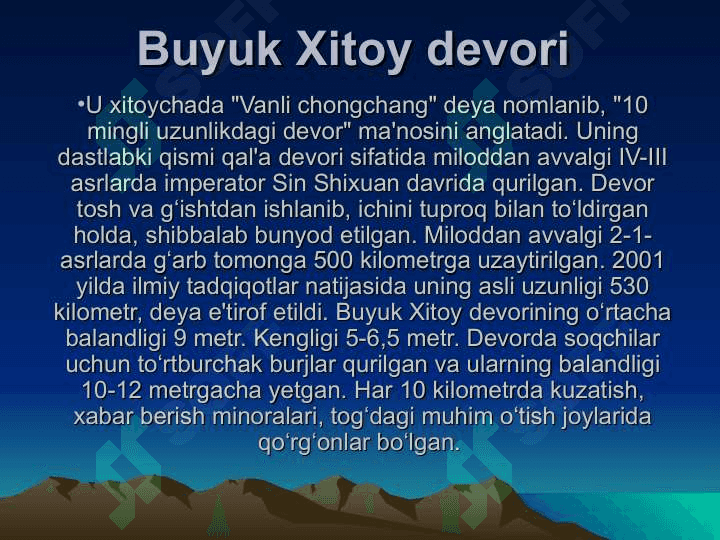 Buyuk Xitoy devori

•U xitoychada "Vanli chongchang" deya nomlanib, "10 mingli uzunlikdagi devor" ma'nosini anglatadi. Uning dastlabki qismi qal'a devori sifatida miloddan avvalgi IV-III asrlarda imperator Sin Shixuan davrida qurilgan. Devor tosh va g‘ishtdan ishlanib, ichini tuproq bilan to‘ldirgan holda, shibbalab bunyod etilgan. Miloddan avvalgi 2-1-asrlarda g‘arb tomonga 500 kilometrga uzaytirilgan. 2001 yilda ilmiy tadqiqotlar natijasida uning asli uzunligi 530 kilometr, deya e'tirof etildi. Buyuk Xitoy devorining o‘rtacha balandligi 9 metr. Kengligi 5-6,5 metr. Devorda soqchilar uchun to‘rtburchak burjlar qurilgan va ularning balandligi 10-12 metrgacha yetgan. Har 10 kilometrda kuzatish, xabar berish minoralari, tog‘dagi muhim o‘tish joylarida qo‘rg‘onlar bo‘lgan.